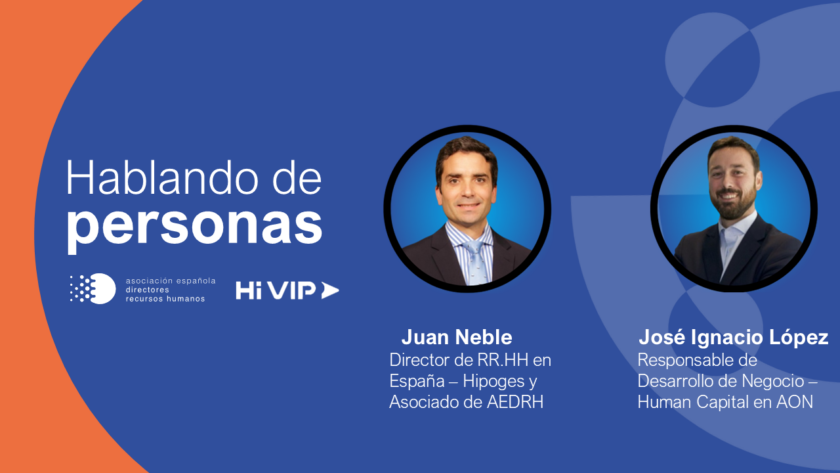 Hablando de personas

asociación española directores recursos humanos

Hi VIP

Juan Neble
Director de RR.HH en España – Hipoges y Asociado de AEDRH

José Ignacio López
Responsable de Desarrollo de Negocio – Human Capital en AON